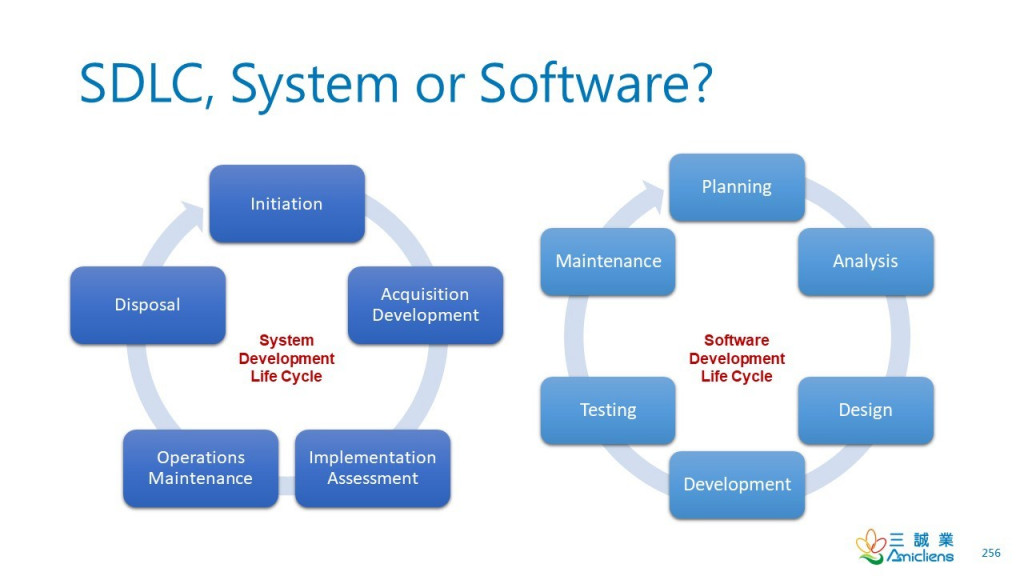 SDLC, System or Software?

Initiation

Acquisition Development

Implementation Assessment

Operations Maintenance

Disposal

System Development Life Cycle

Planning

Analysis

Design

Development

Testing

Maintenance

Software Development Life Cycle

三誠業
Amicliens

256